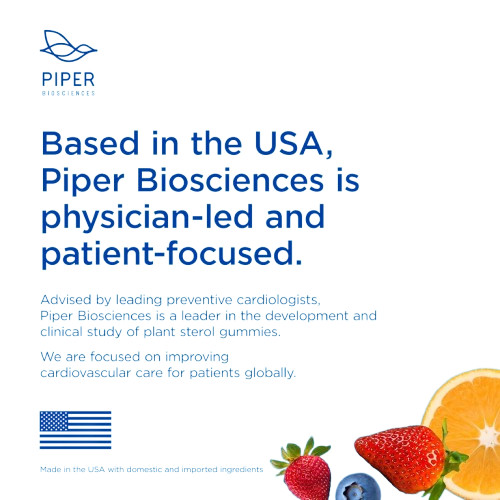 PIPER
BIOSCIENCES

Based in the USA, Piper Biosciences is physician-led and patient-focused.

Advised by leading preventive cardiologists, Piper Biosciences is a leader in the development and clinical study of plant sterol gummies.

We are focused on improving cardiovascular care for patients globally.

Made in the USA with domestic and imported ingredients